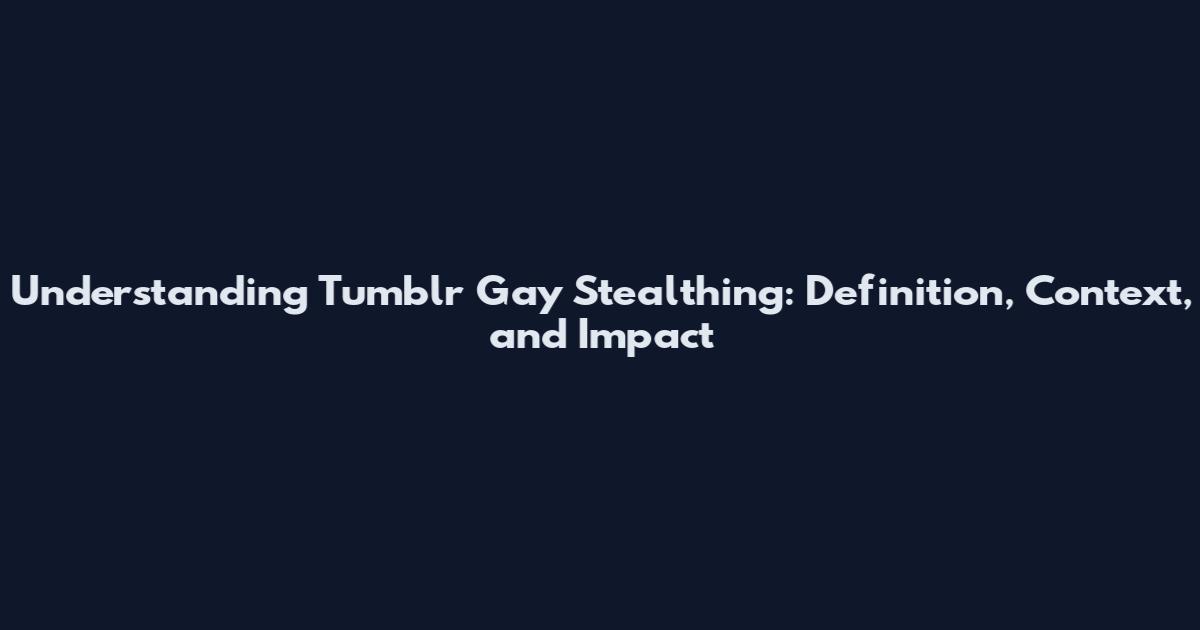 Understanding Tumblr Gay Stealthing: Definition, Context, and Impact